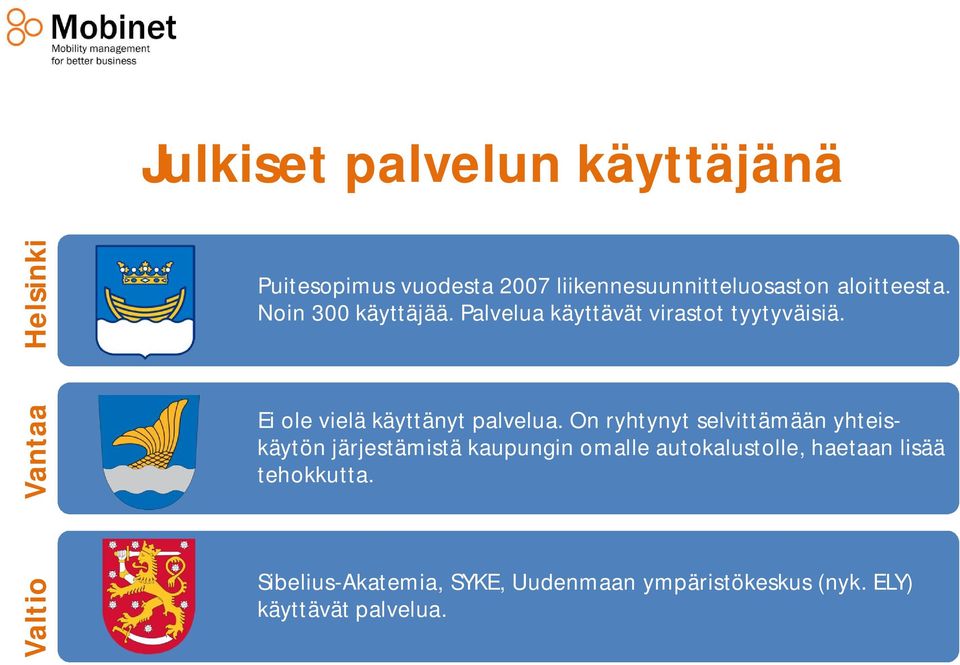 Mobinet
Mobility management for better business

Julkiset palvelun käyttäjänä

Helsinki

Puitesopimus vuodesta 2007 liikennesuunnitteluosaston aloitteesta. Noin 300 käyttäjää. Palvelua käyttävät virastot tyytyväisiä.

Vantaa

Ei ole vielä käyttänyt palvelua. On ryhtynyt selvittämään yhteiskäytön järjestämistä kaupungin omalle autokalustolle, haetaan lisää tehokkutta.

Valtio

Sibelius-Akatemia, SYKE, Uudenmaan ympäristökeskus (nyk. ELY) käyttävät palvelua.